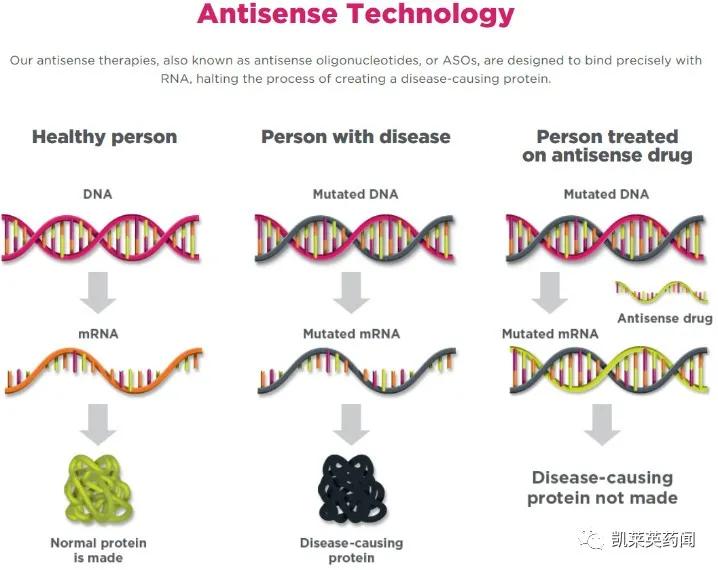 Antisense Technology

Our antisense therapies, also known as antisense oligonucleotides, or ASOs, are designed to bind precisely with RNA, halting the process of creating a disease-causing protein.

Healthy person

DNA

mRNA

Normal protein is made

Person with disease

Mutated DNA

Mutated mRNA

Disease-causing protein

Person treated on antisense drug

Mutated DNA

Antisense drug

Mutated mRNA

Disease-causing protein not made

凯莱英药闻